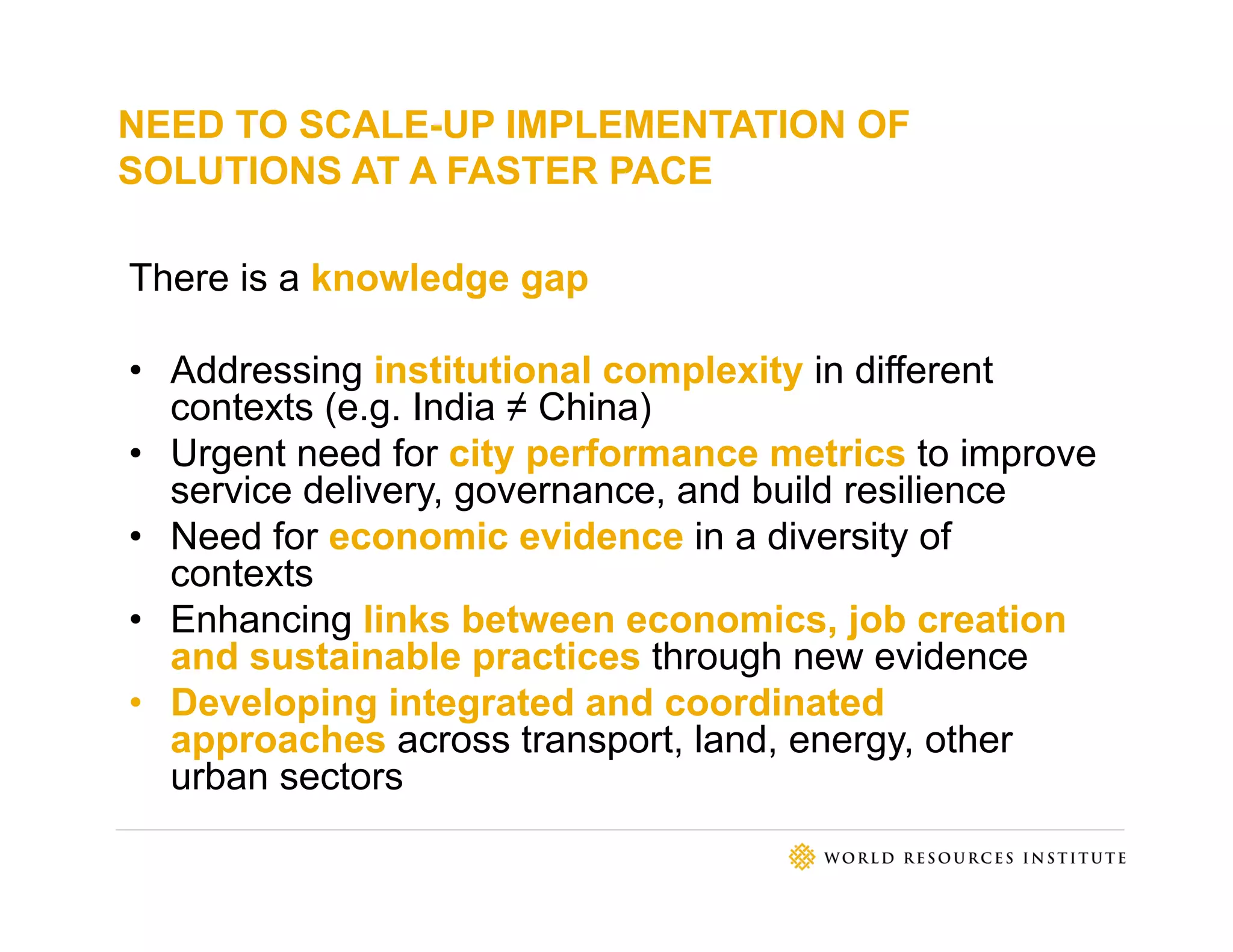 NEED TO SCALE-UP IMPLEMENTATION OF SOLUTIONS AT A FASTER PACE

There is a knowledge gap

• Addressing institutional complexity in different contexts (e.g. India ≠ China)
• Urgent need for city performance metrics to improve service delivery, governance, and build resilience
• Need for economic evidence in a diversity of contexts
• Enhancing links between economics, job creation and sustainable practices through new evidence
• Developing integrated and coordinated approaches across transport, land, energy, other urban sectors

WORLD RESOURCES INSTITUTE